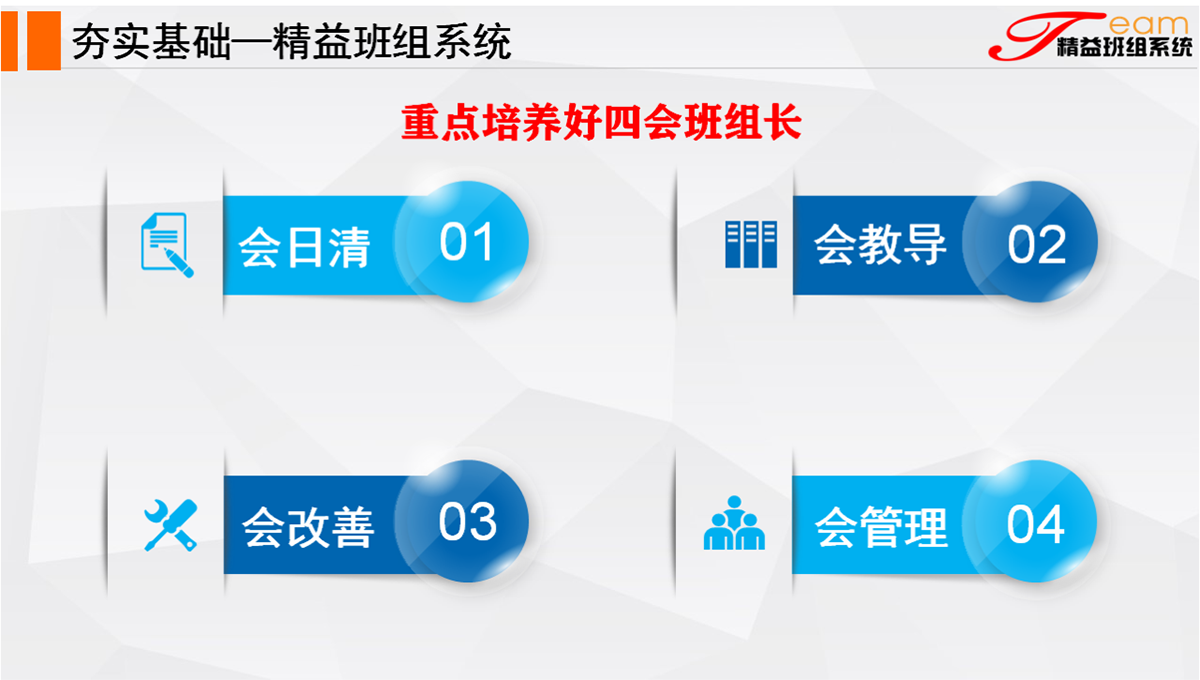 夯实基础—精益班组系统

Team
精益班组系统

重点培养好四会班组长

会日清 01

会教导 02

会改善 03

会管理 04